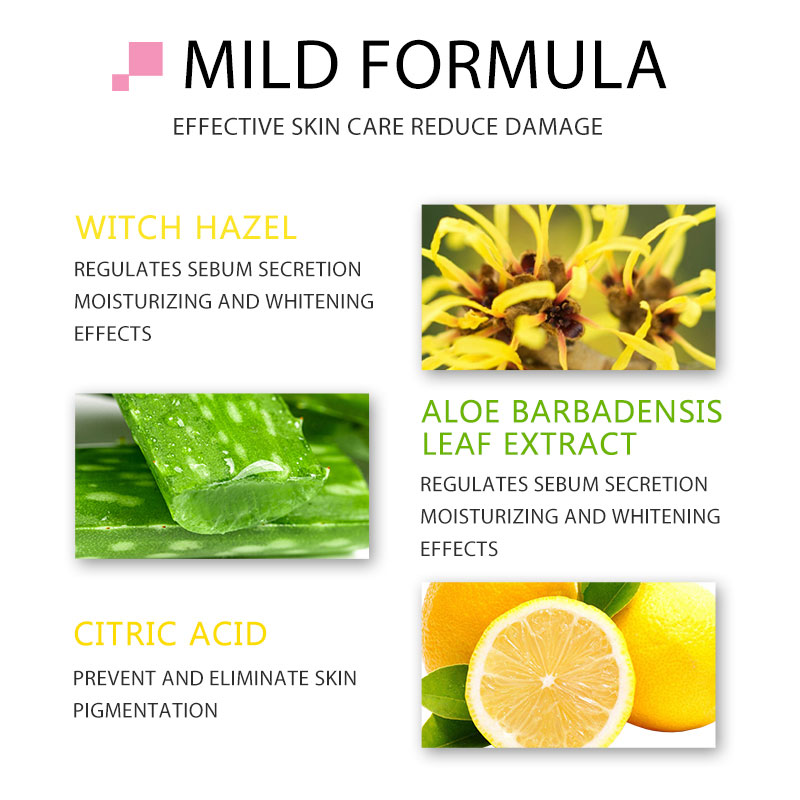 MILD FORMULA

EFFECTIVE SKIN CARE REDUCE DAMAGE

WITCH HAZEL

REGULATES SEBUM SECRETION MOISTURIZING AND WHITENING EFFECTS

ALOE BARBADENSIS LEAF EXTRACT

REGULATES SEBUM SECRETION MOISTURIZING AND WHITENING EFFECTS

CITRIC ACID

PREVENT AND ELIMINATE SKIN PIGMENTATION